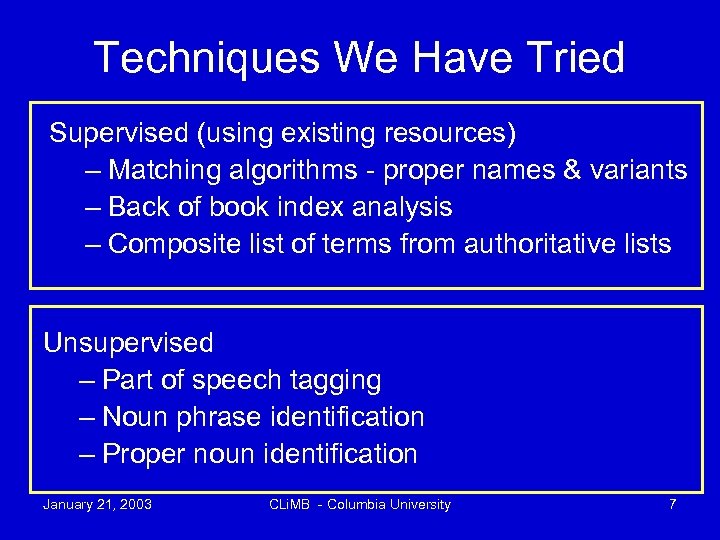 Techniques We Have Tried

Supervised (using existing resources)
– Matching algorithms - proper names & variants
– Back of book index analysis
– Composite list of terms from authoritative lists

Unsupervised
– Part of speech tagging
– Noun phrase identification
– Proper noun identification

January 21, 2003 CLiMB - Columbia University 7